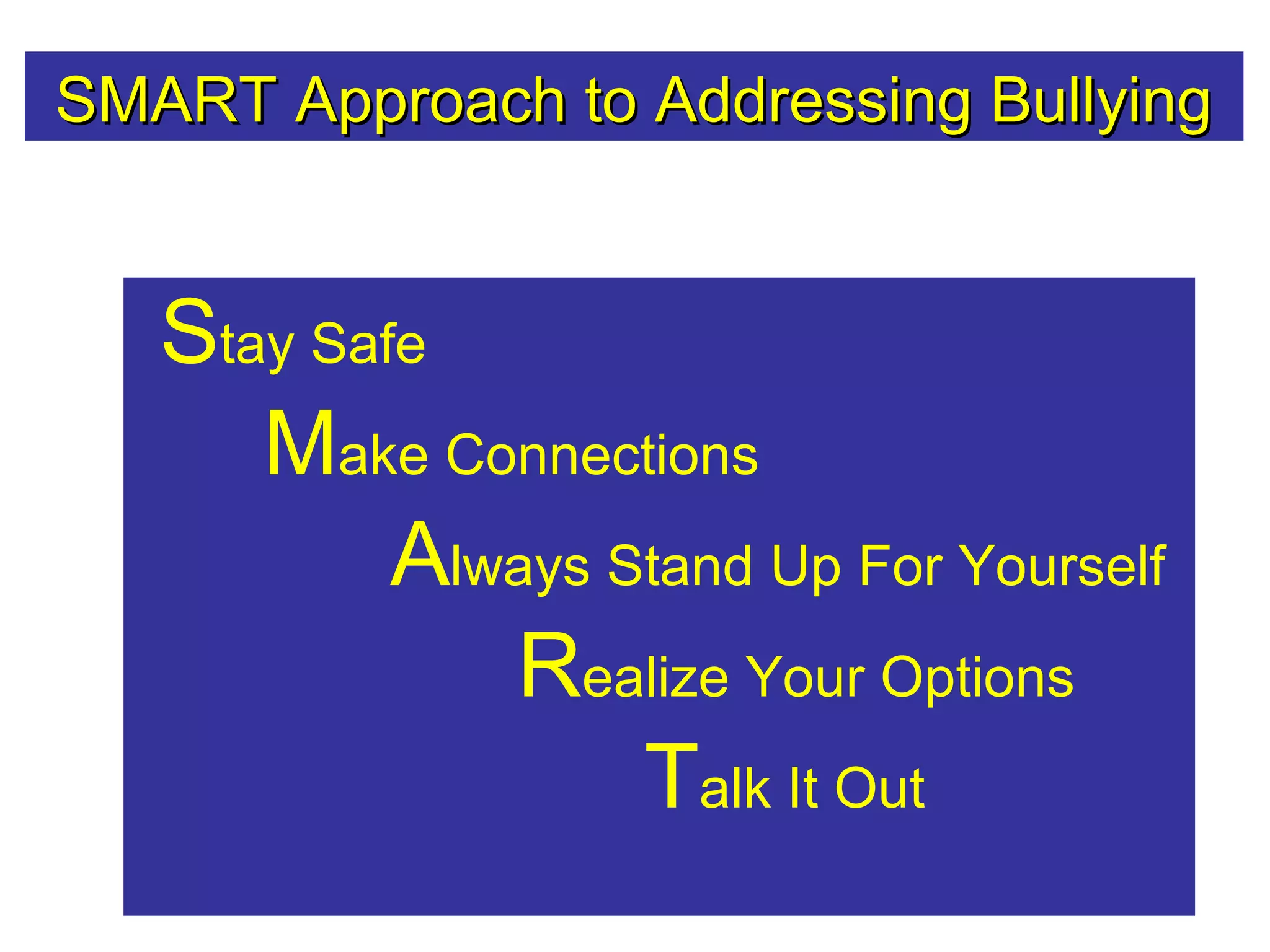 SMART Approach to Addressing Bullying

Stay Safe

Make Connections

Always Stand Up For Yourself

Realize Your Options

Talk It Out